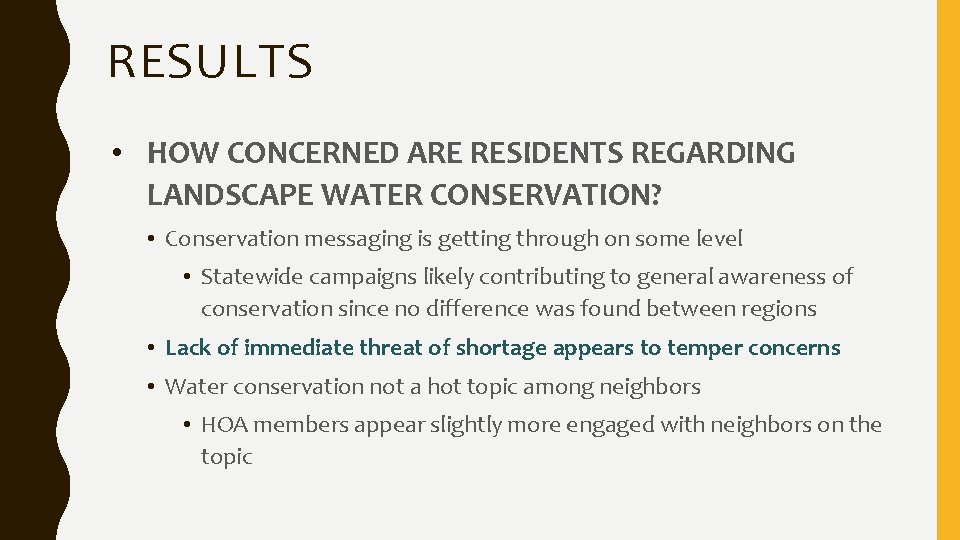 RESULTS

• HOW CONCERNED ARE RESIDENTS REGARDING LANDSCAPE WATER CONSERVATION?

• Conservation messaging is getting through on some level

• Statewide campaigns likely contributing to general awareness of conservation since no difference was found between regions

• Lack of immediate threat of shortage appears to temper concerns

• Water conservation not a hot topic among neighbors

• HOA members appear slightly more engaged with neighbors on the topic